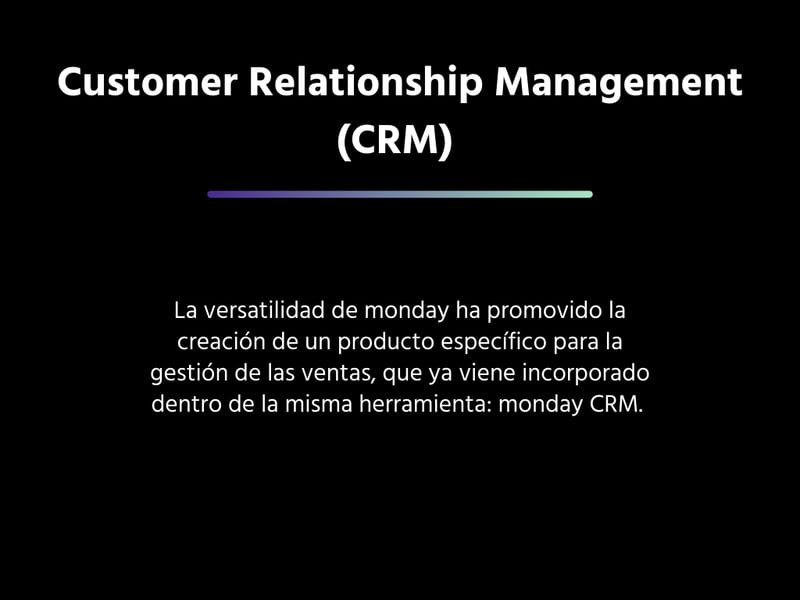 Customer Relationship Management (CRM)

La versatilidad de monday ha promovido la creación de un producto específico para la gestión de las ventas, que ya viene incorporado dentro de la misma herramienta: monday CRM.